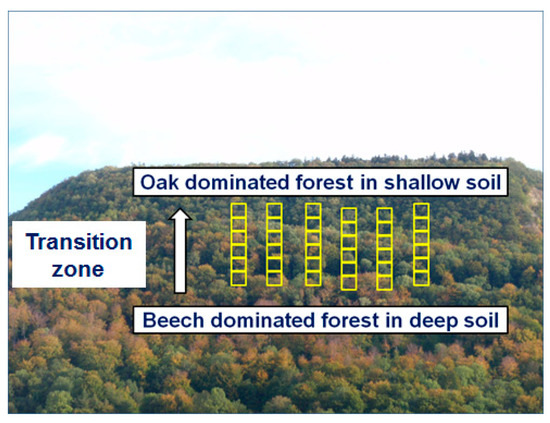 Oak dominated forest in shallow soil

Transition zone

Beech dominated forest in deep soil